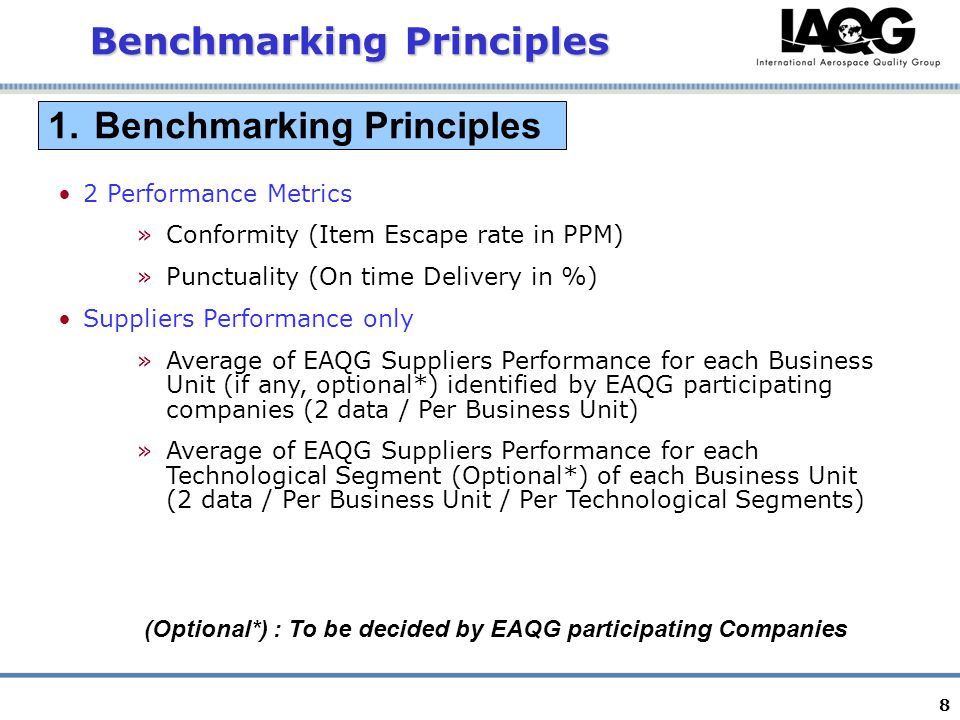 Benchmarking Principles

IAQG
International Aerospace Quality Group

1. Benchmarking Principles

• 2 Performance Metrics

» Conformity (Item Escape rate in PPM)

» Punctuality (On time Delivery in %)

• Suppliers Performance only

» Average of EAQG Suppliers Performance for each Business Unit (if any, optional*) identified by EAQG participating companies (2 data / Per Business Unit)

» Average of EAQG Suppliers Performance for each Technological Segment (Optional*) of each Business Unit (2 data / Per Business Unit / Per Technological Segments)

(Optional*) : To be decided by EAQG participating Companies

8